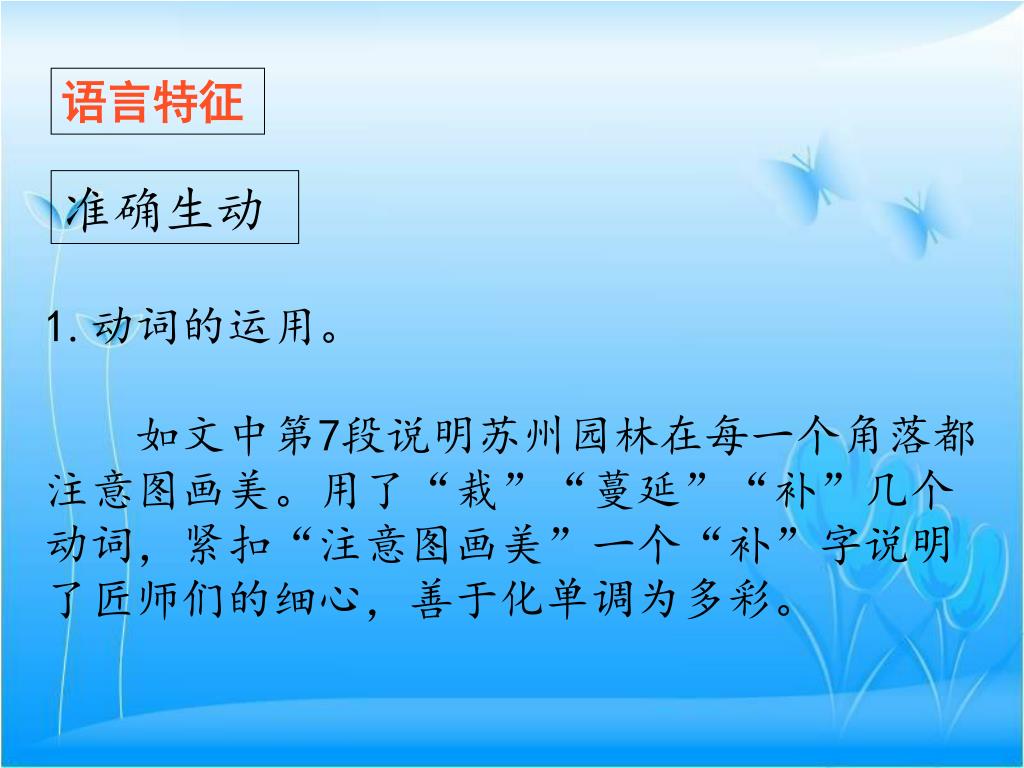 语言特征

准确生动

1. 动词的运用。

如文中第7段说明苏州园林在每一个角落都注意图画美。用了“栽”“蔓延”“补”几个动词，紧扣“注意图画美”一个“补”字说明了匠师们的细心，善于化单调为多彩。